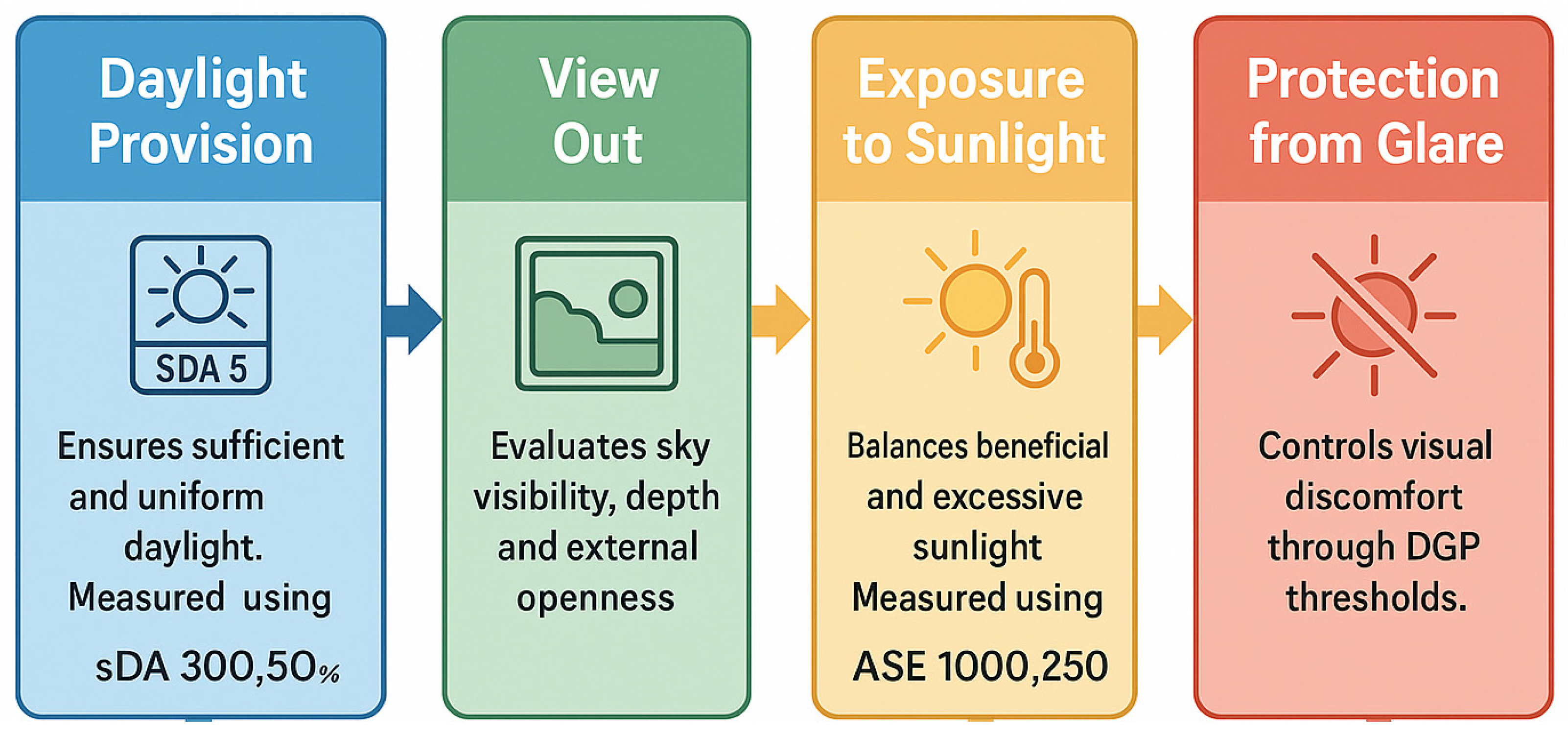 Daylight Provision

SDA 5

Ensures sufficient and uniform daylight. Measured using

sDA 300,50%

View Out

Evaluates sky visibility, depth and external openness

Exposure to Sunlight

Balances beneficial and excessive sunlight Measured using

ASE 1000,250

Protection from Glare

Controls visual discomfort through DGP thresholds.